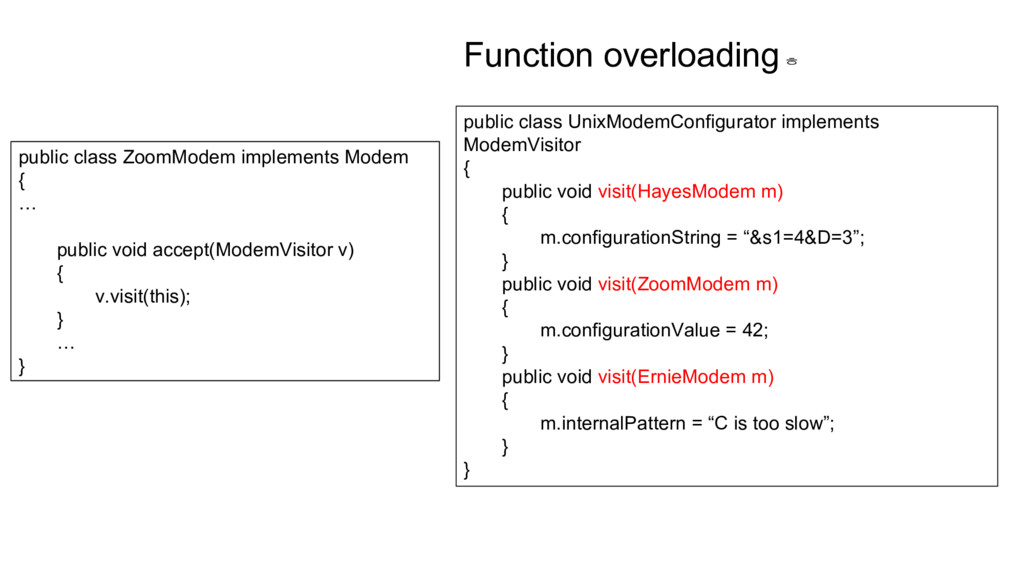 Function overloading

public class ZoomModem implements Modem
{
…

public void accept(ModemVisitor v)
{
v.visit(this);
}
…
}

public class UnixModemConfigurator implements ModemVisitor
{
public void visit(HayesModem m)
{
m.configurationString = “&s1=4&D=3”;
}
public void visit(ZoomModem m)
{
m.configurationValue = 42;
}
public void visit(ErnieModem m)
{
m.internalPattern = “C is too slow”;
}
}